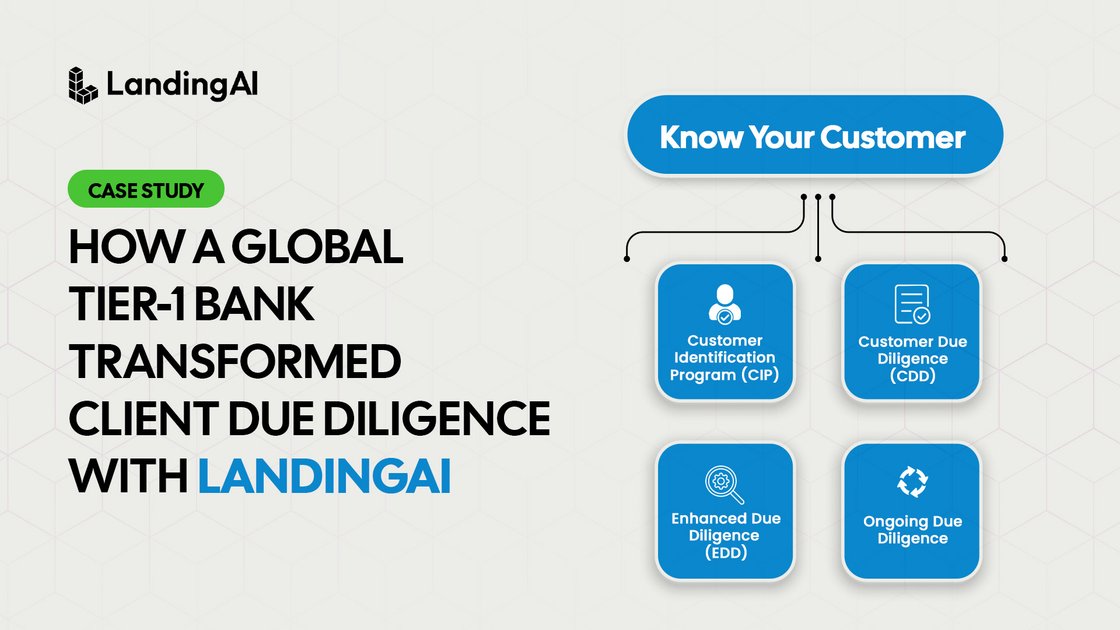 LandingAI

CASE STUDY

HOW A GLOBAL TIER-1 BANK TRANSFORMED CLIENT DUE DILIGENCE WITH LANDINGAI

Know Your Customer

Customer Identification Program (CIP)

Customer Due Diligence (CDD)

Enhanced Due Diligence (EDD)

Ongoing Due Diligence